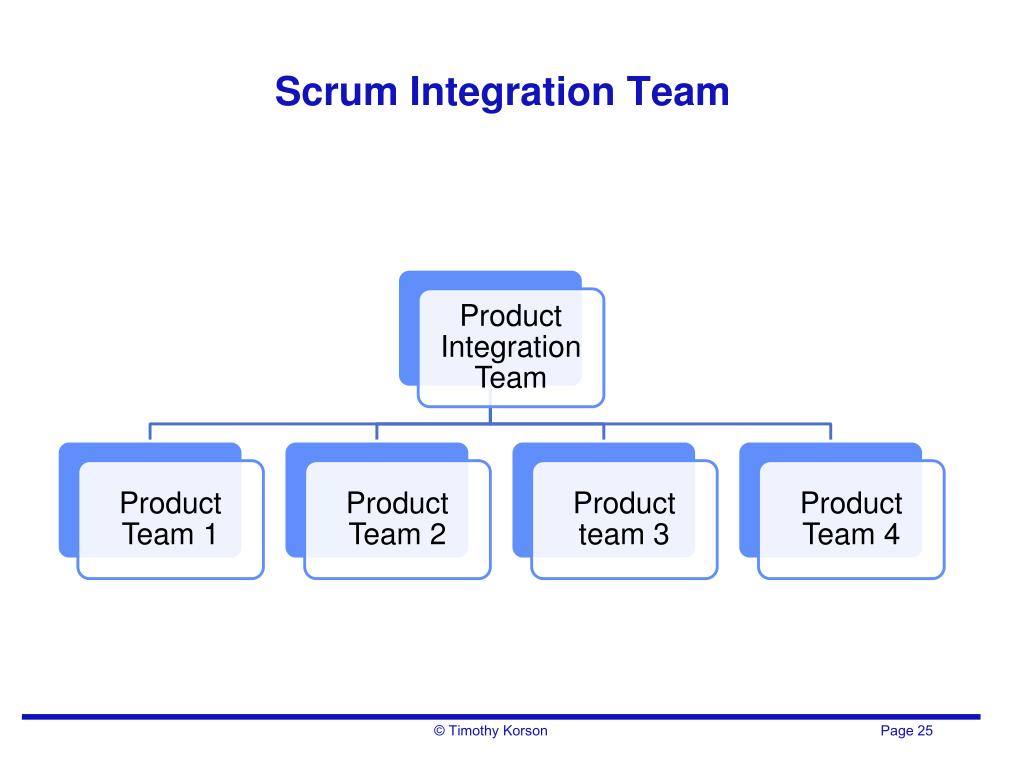 Scrum Integration Team

Product Integration Team

Product Team 1

Product Team 2

Product team 3

Product Team 4

© Timothy Korson

Page 25